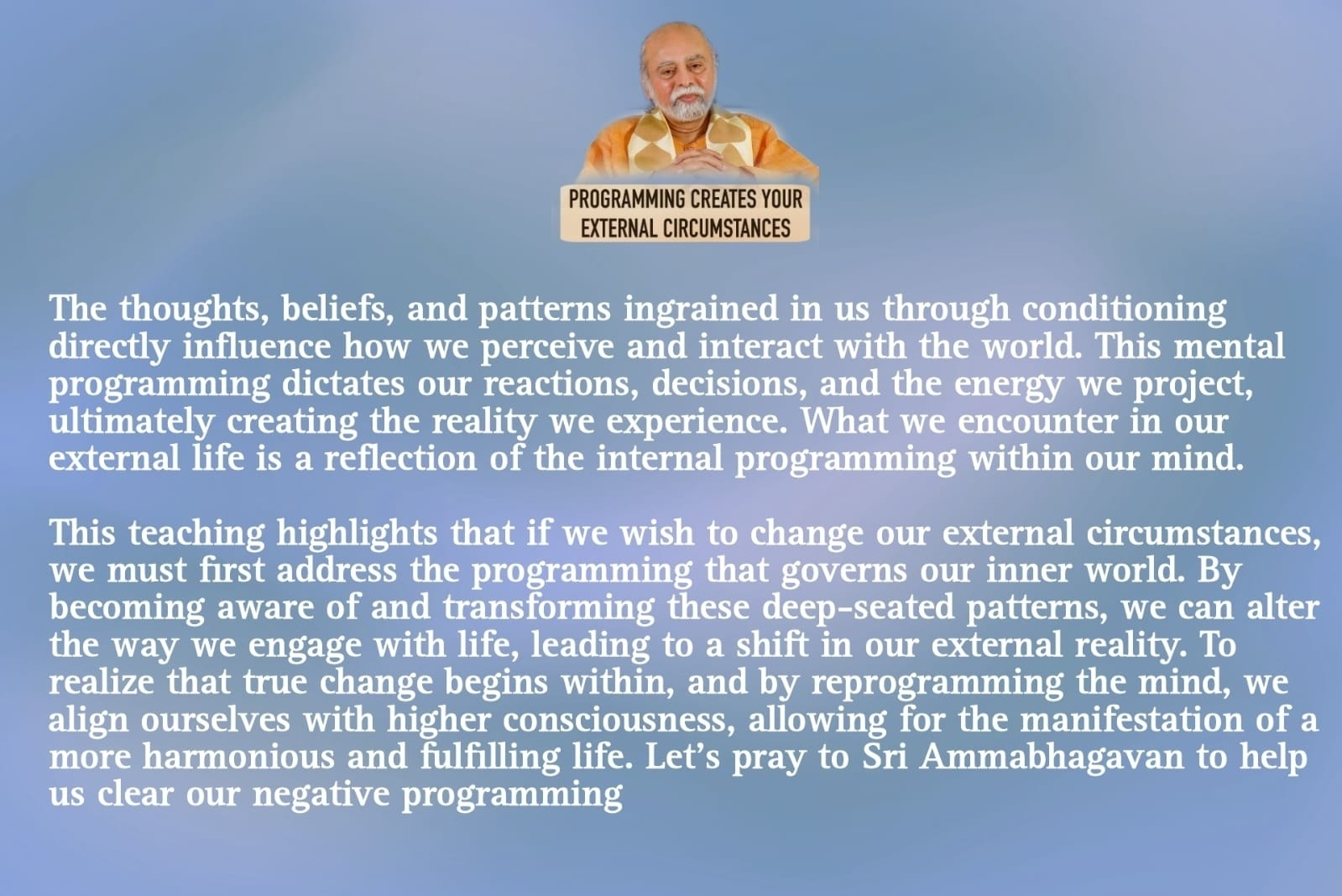 PROGRAMMING CREATES YOUR EXTERNAL CIRCUMSTANCES

The thoughts, beliefs, and patterns ingrained in us through conditioning directly influence how we perceive and interact with the world. This mental programming dictates our reactions, decisions, and the energy we project, ultimately creating the reality we experience. What we encounter in our external life is a reflection of the internal programming within our mind.

This teaching highlights that if we wish to change our external circumstances, we must first address the programming that governs our inner world. By becoming aware of and transforming these deep-seated patterns, we can alter the way we engage with life, leading to a shift in our external reality. To realize that true change begins within, and by reprogramming the mind, we align ourselves with higher consciousness, allowing for the manifestation of a more harmonious and fulfilling life. Let's pray to Sri Ammabhagavan to help us clear our negative programming